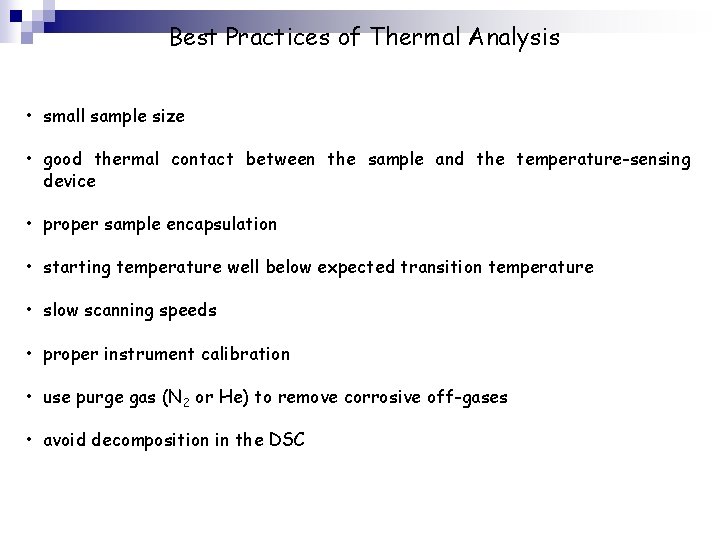 Best Practices of Thermal Analysis

• small sample size

• good thermal contact between the sample and the temperature-sensing device

• proper sample encapsulation

• starting temperature well below expected transition temperature

• slow scanning speeds

• proper instrument calibration

• use purge gas ($N_2$ or He) to remove corrosive off-gases

• avoid decomposition in the DSC